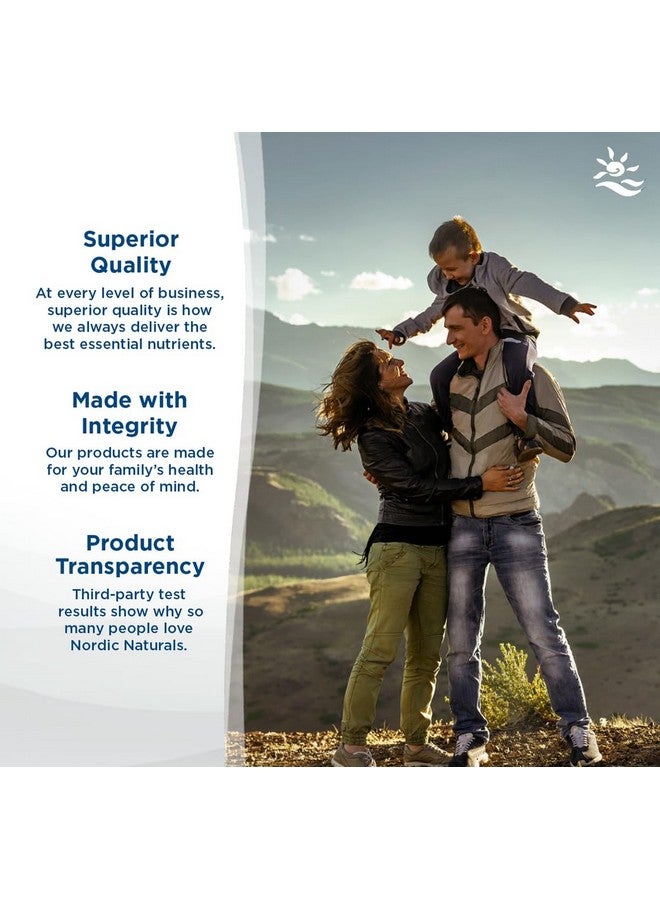 Superior Quality

At every level of business, superior quality is how we always deliver the best essential nutrients.

Made with Integrity

Our products are made for your family's health and peace of mind.

Product Transparency

Third-party test results show why so many people love Nordic Naturals.